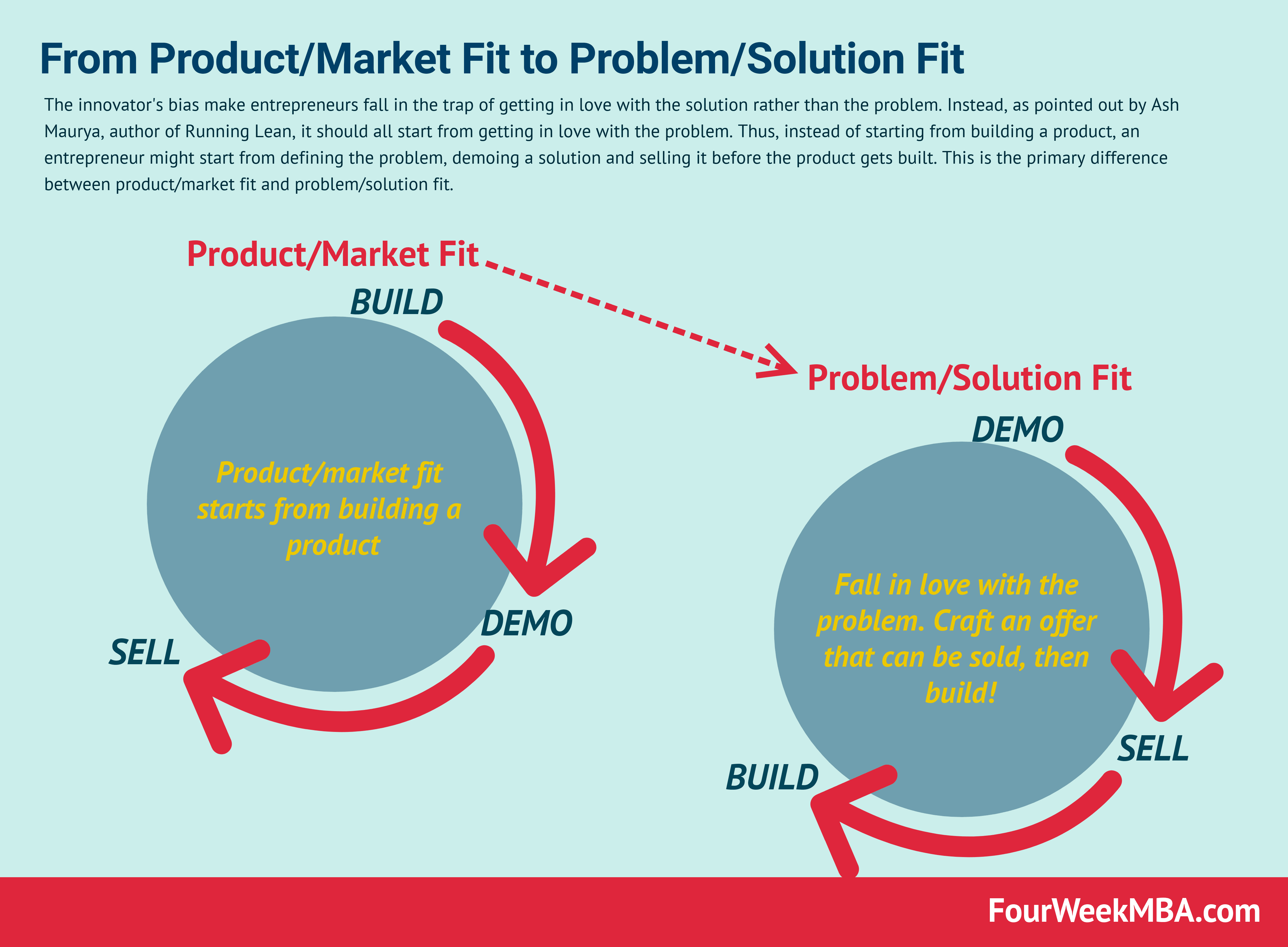 From Product/Market Fit to Problem/Solution Fit

The innovator's bias make entrepreneurs fall in the trap of getting in love with the solution rather than the problem. Instead, as pointed out by Ash Maurya, author of Running Lean, it should all start from getting in love with the problem. Thus, instead of starting from building a product, an entrepreneur might start from defining the problem, demoing a solution and selling it before the product gets built. This is the primary difference between product/market fit and problem/solution fit.

Product/Market Fit

BUILD

Product/market fit starts from building a product

DEMO

SELL

Problem/Solution Fit

DEMO

Fall in love with the problem. Craft an offer that can be sold, then build!

SELL

BUILD

FourWeekMBA.com